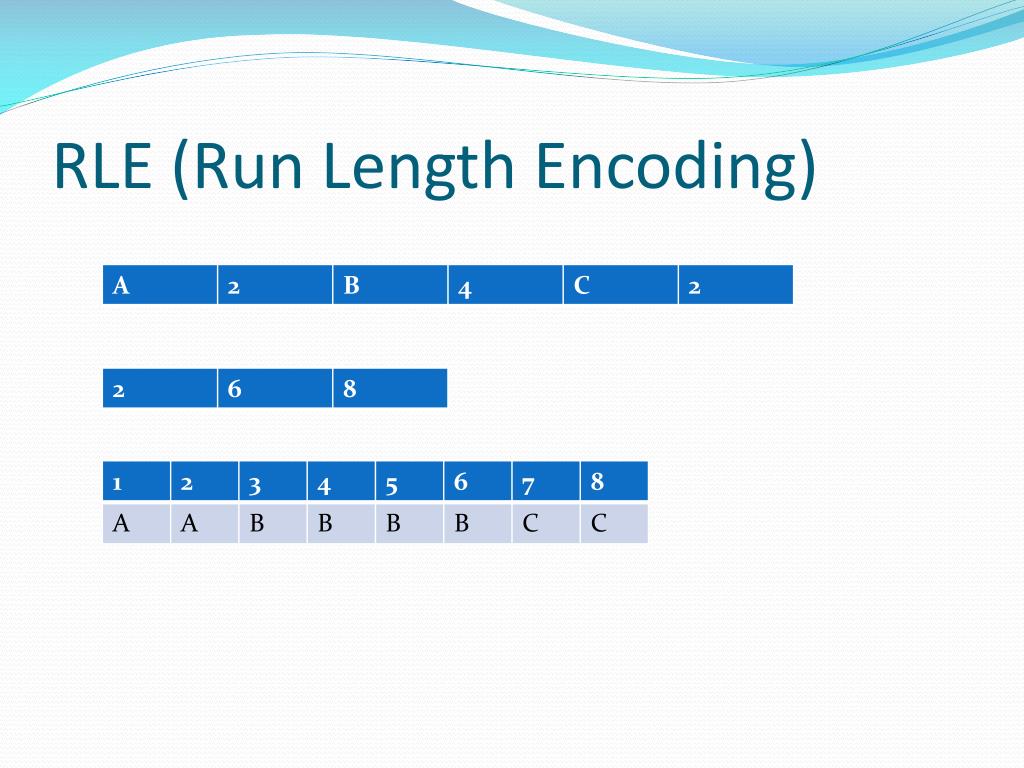 RLE (Run Length Encoding)

| A | 2 | B | 4 | C | 2 |
|---|---|---|---|---|---|

| 2 | 6 | 8 |
|---|---|---|

| 1 | 2 | 3 | 4 | 5 | 6 | 7 | 8 |
|---|---|---|---|---|---|---|---|
| A | A | B | B | B | B | C | C |